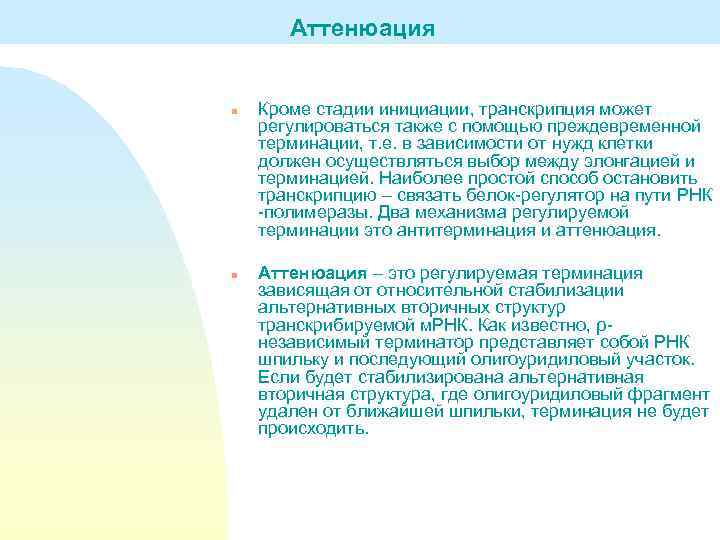 Аттенюация

Кроме стадии инициации, транскрипция может регулироваться также с помощью преждевременной терминации, т.е. в зависимости от нужд клетки должен осуществляться выбор между элонгацией и терминацией. Наиболее простой способ остановить транскрипцию – связать белок-регулятор на пути РНК -полимеразы. Два механизма регулируемой терминации это антитерминация и аттенюация.

Аттенюация – это регулируемая терминация зависящая от относительной стабилизации альтернативных вторичных структур транскрибируемой мРНК. Как известно, ρ-независимый терминатор представляет собой РНК шпильку и последующий олигоуридиловый участок. Если будет стабилизирована альтернативная вторичная структура, где олигоуридиловый фрагмент удален от ближайшей шпильки, терминация не будет происходить.